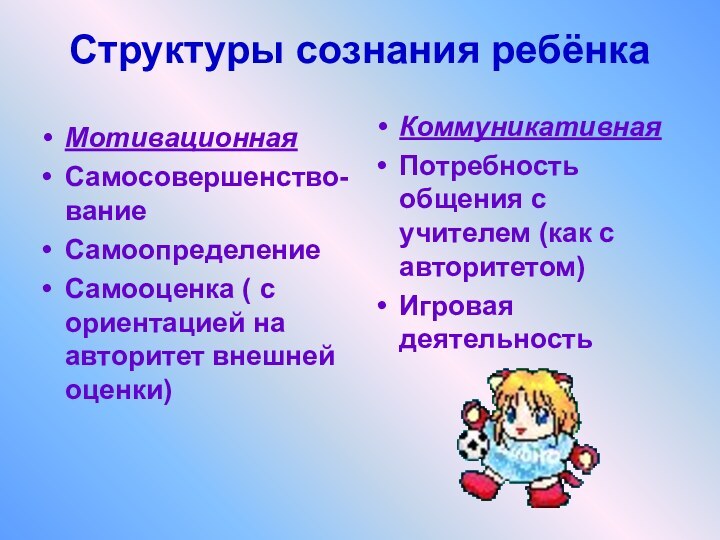 Структуры сознания ребёнка

• Мотивационная
• Самосовершенствование
• Самоопределение
• Самооценка ( с ориентацией на авторитет внешней оценки)

• Коммуникативная
• Потребность общения с учителем (как с авторитетом)
• Игровая деятельность